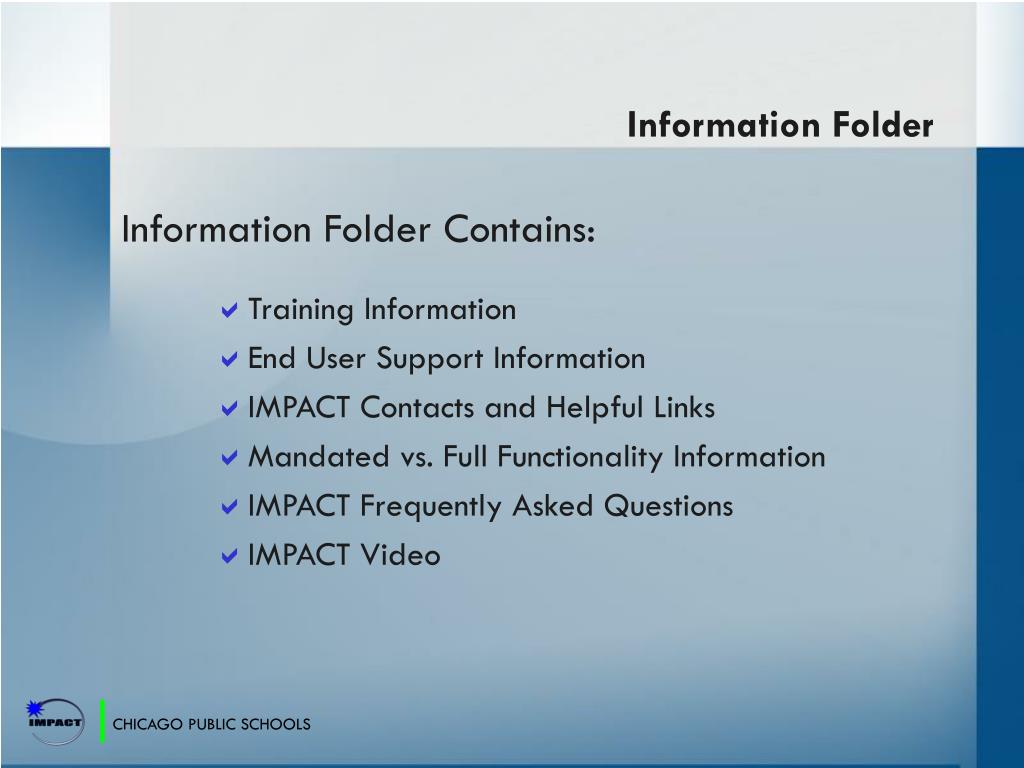 Information Folder

Information Folder Contains:

Training Information
End User Support Information
IMPACT Contacts and Helpful Links
Mandated vs. Full Functionality Information
IMPACT Frequently Asked Questions
IMPACT Video

IMPACT

CHICAGO PUBLIC SCHOOLS